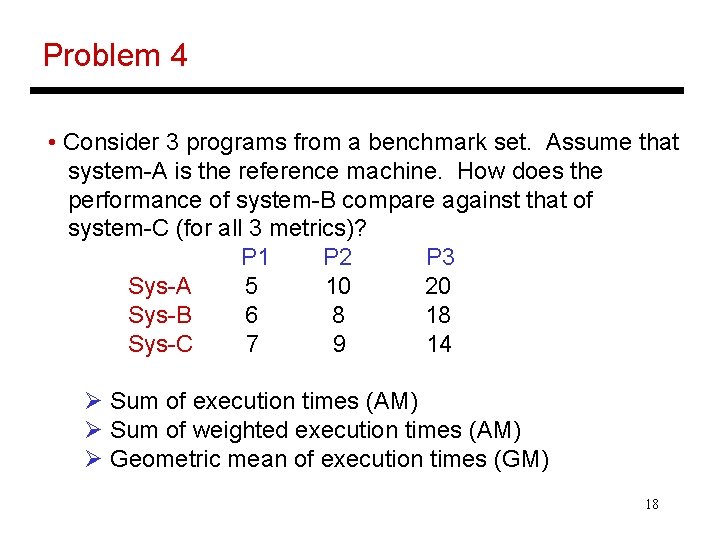 Problem 4

• Consider 3 programs from a benchmark set. Assume that system-A is the reference machine. How does the performance of system-B compare against that of system-C (for all 3 metrics)?

| | P1 | P2 | P3 |
|---|---|---|---|
| Sys-A | 5 | 10 | 20 |
| Sys-B | 6 | 8 | 18 |
| Sys-C | 7 | 9 | 14 |

➢ Sum of execution times (AM)
➢ Sum of weighted execution times (AM)
➢ Geometric mean of execution times (GM)

18